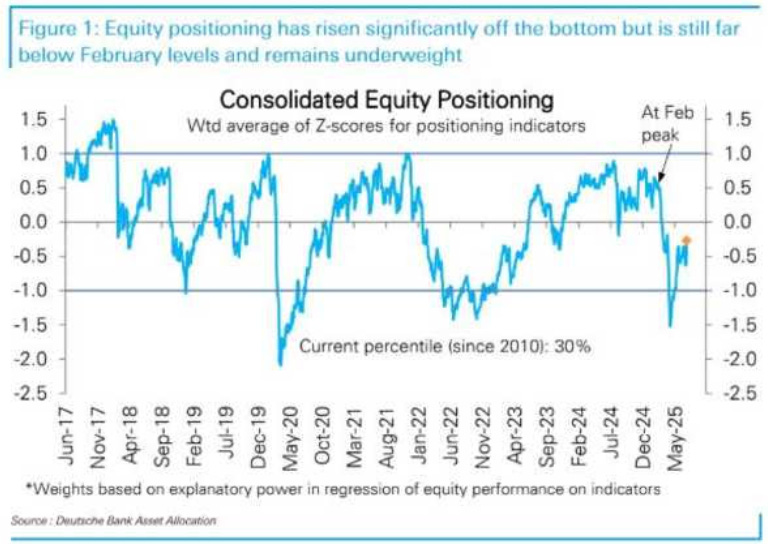 Figure 1: Equity positioning has risen significantly off the bottom but is still far below February levels and remains underweight

Consolidated Equity Positioning
Wtd average of Z-scores for positioning indicators

At Feb peak

1.5
1.0
0.5
0.0
-0.5
-1.0
-1.5
-2.0
-2.5

1.5
1.0
0.5
0.0
-0.5
-1.0
-1.5
-2.0
-2.5

Current percentile (since 2010): 30%

Jun-17
Nov-17
Apr-18
Sep-18
Feb-19
Jul-19
Dec-19
May-20
Oct-20
Mar-21
Aug-21
Jan-22
Jun-22
Nov-22
Apr-23
Sep-23
Feb-24
Jul-24
Dec-24
May-25

*Weights based on explanatory power in regression of equity performance on indicators

Source : Deutsche Bank Asset Allocation